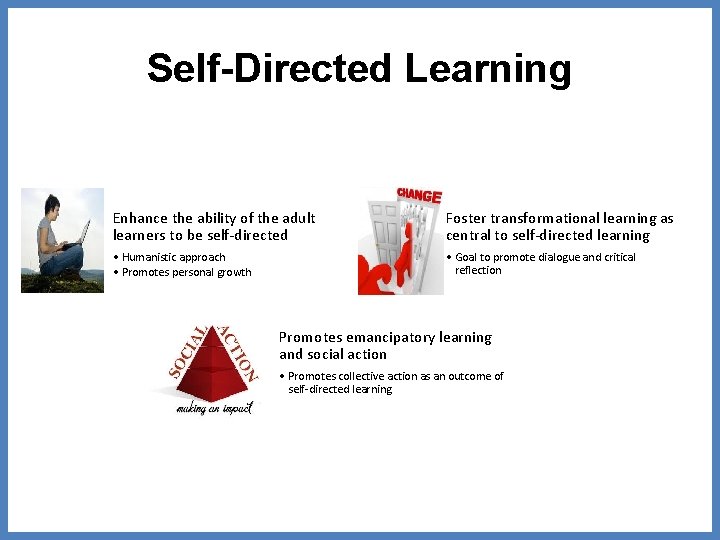 Self-Directed Learning

Enhance the ability of the adult learners to be self-directed
• Humanistic approach
• Promotes personal growth

CHANGE

Foster transformational learning as central to self-directed learning
• Goal to promote dialogue and critical reflection

SOCIAL ACTION
making an impact

Promotes emancipatory learning and social action
• Promotes collective action as an outcome of self-directed learning